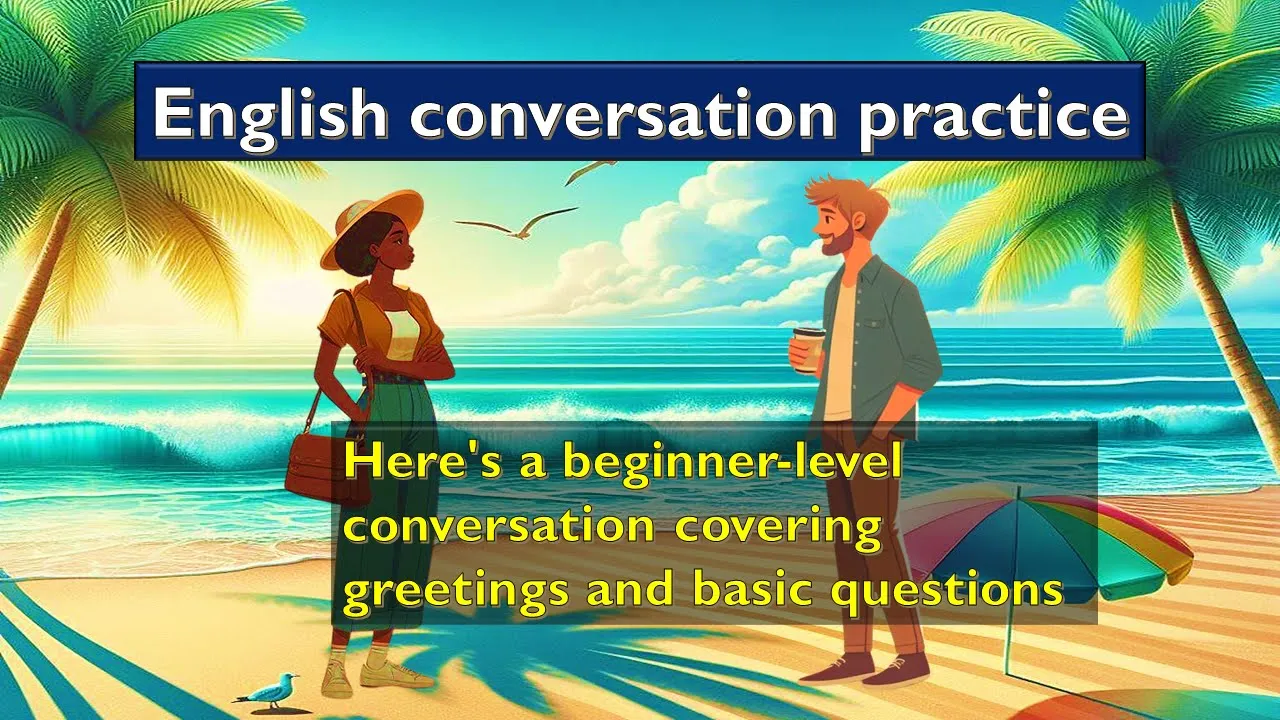 English conversation practice

Here's a beginner-level conversation covering greetings and basic questions